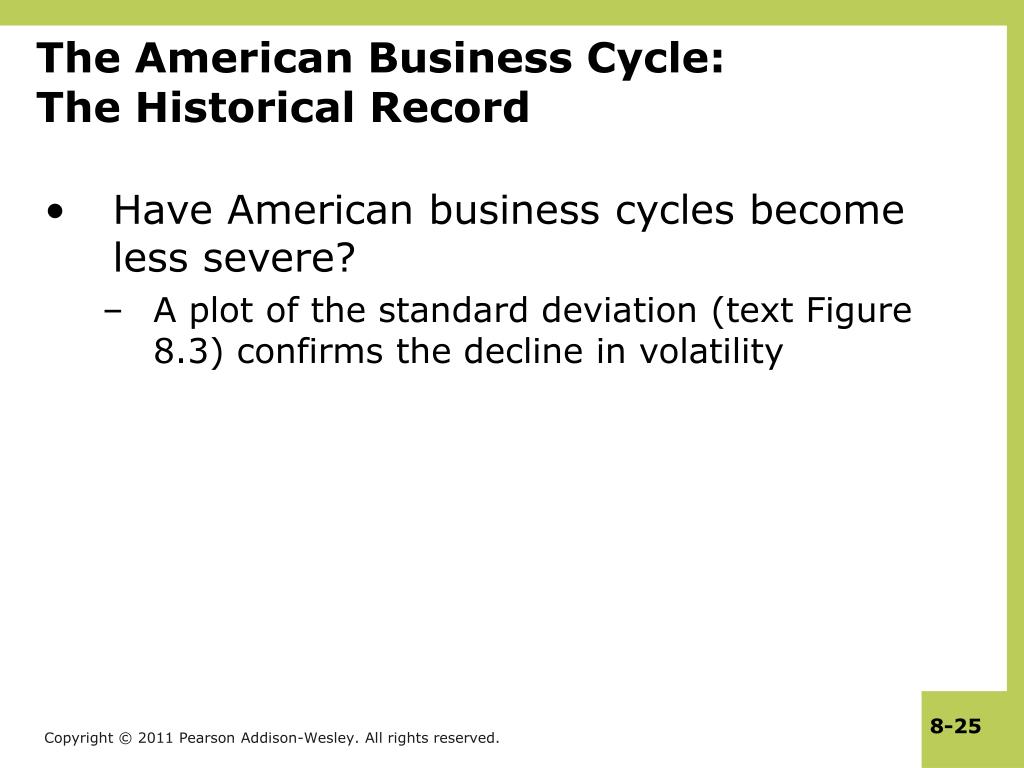 The American Business Cycle:
The Historical Record

• Have American business cycles become less severe?
– A plot of the standard deviation (text Figure 8.3) confirms the decline in volatility

Copyright © 2011 Pearson Addison-Wesley. All rights reserved.

8-25